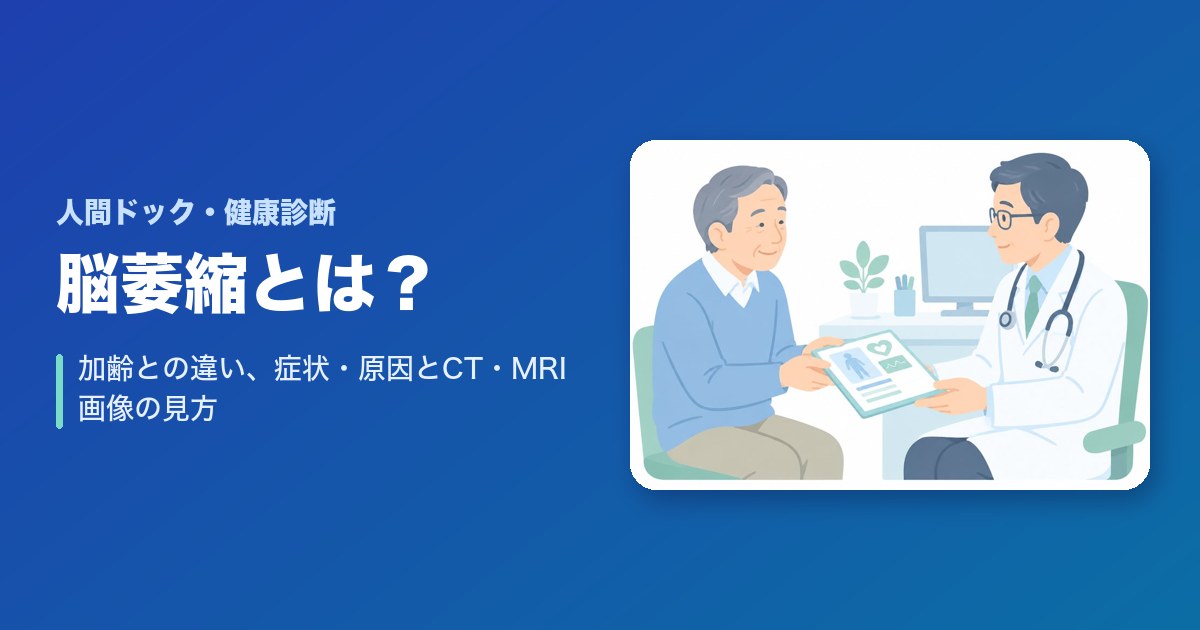 人間ドック・健康診断

脳萎縮とは？

加齢との違い、症状・原因とCT・MRI画像の見方